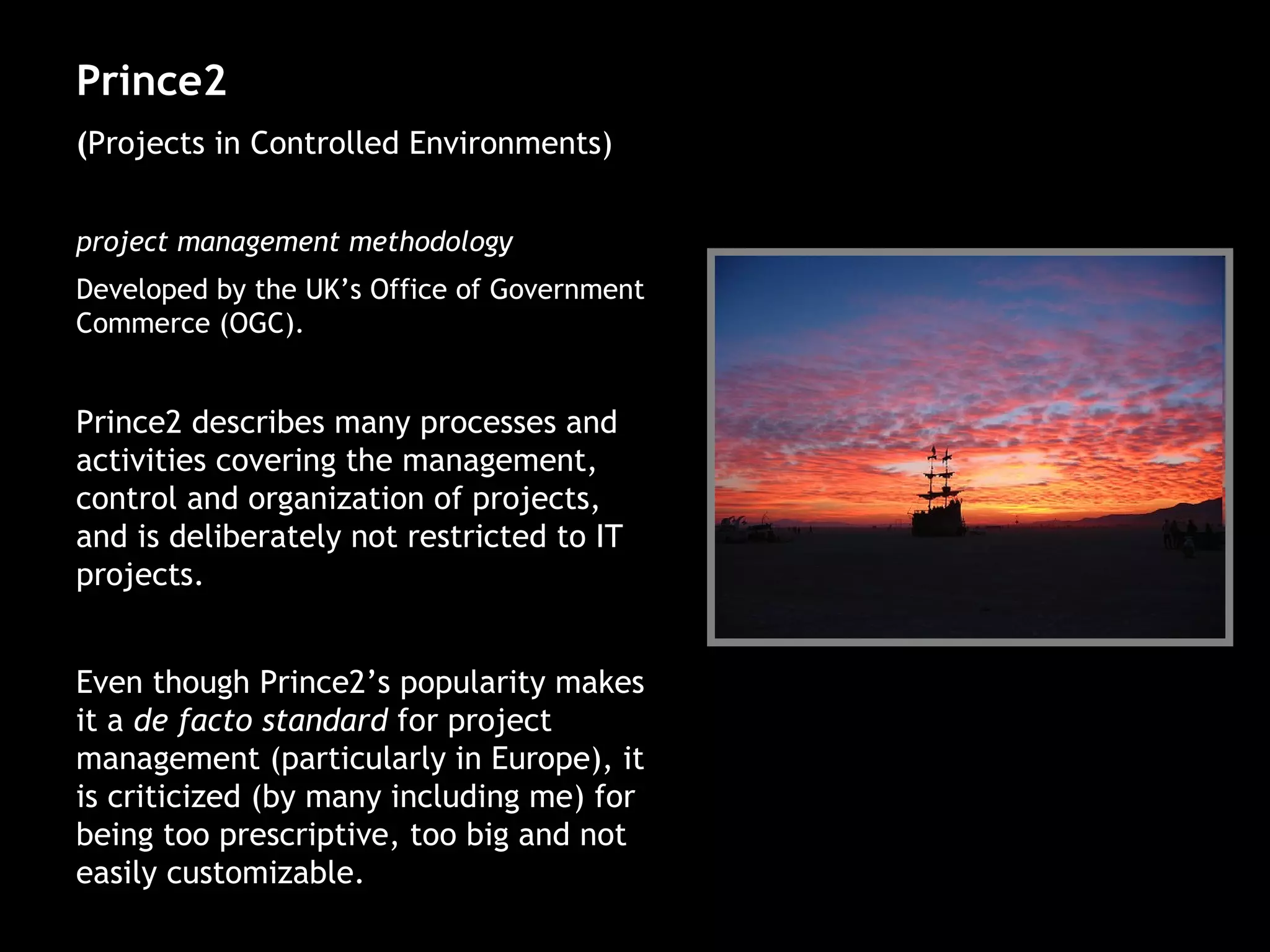 Prince2

(Projects in Controlled Environments)

project management methodology

Developed by the UK’s Office of Government Commerce (OGC).

Prince2 describes many processes and activities covering the management, control and organization of projects, and is deliberately not restricted to IT projects.

Even though Prince2’s popularity makes it a de facto standard for project management (particularly in Europe), it is criticized (by many including me) for being too prescriptive, too big and not easily customizable.